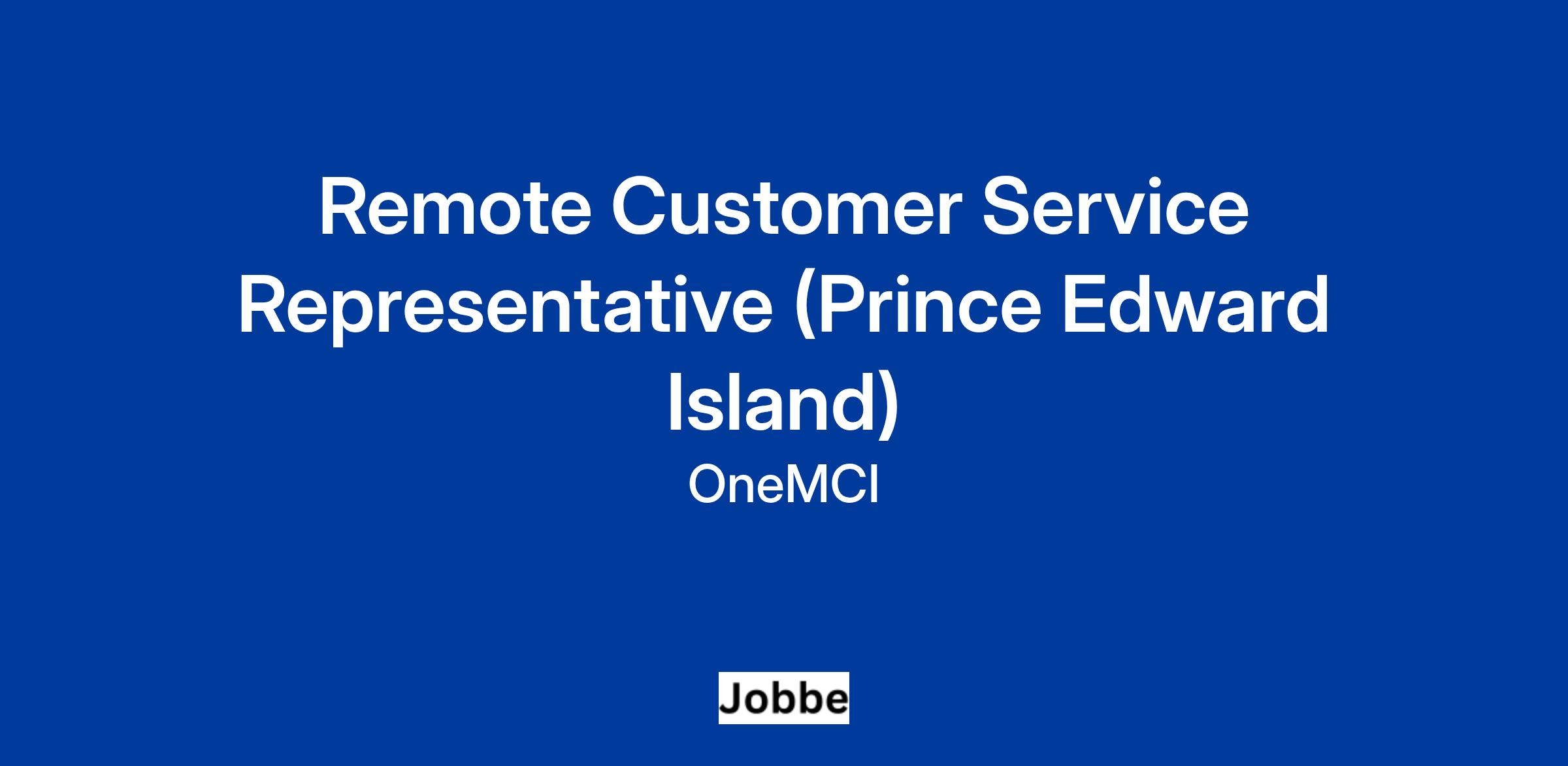 Remote Customer Service Representative (Prince Edward Island)

OneMCI

Jobbe